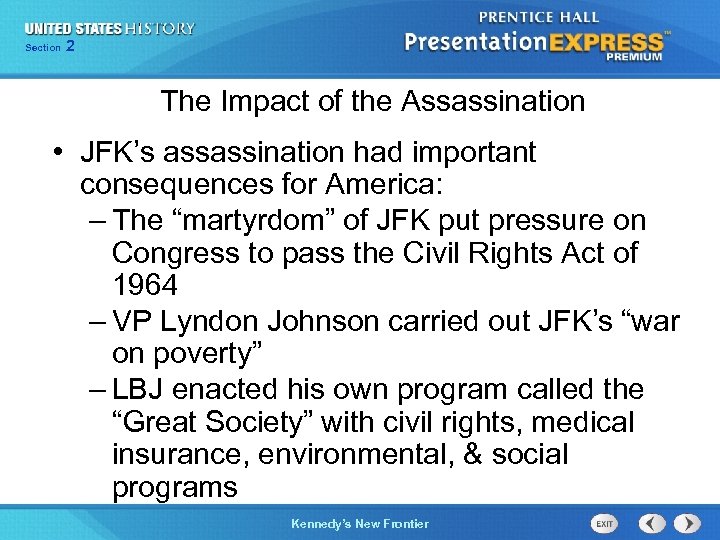 UNITED STATES HISTORY
Section 2

PRENTICE HALL
PresentationEXPRESS™
PREMIUM

The Impact of the Assassination

• JFK's assassination had important consequences for America:
– The "martyrdom" of JFK put pressure on Congress to pass the Civil Rights Act of 1964
– VP Lyndon Johnson carried out JFK's "war on poverty"
– LBJ enacted his own program called the "Great Society" with civil rights, medical insurance, environmental, & social programs

Kennedy's New Frontier

EXIT